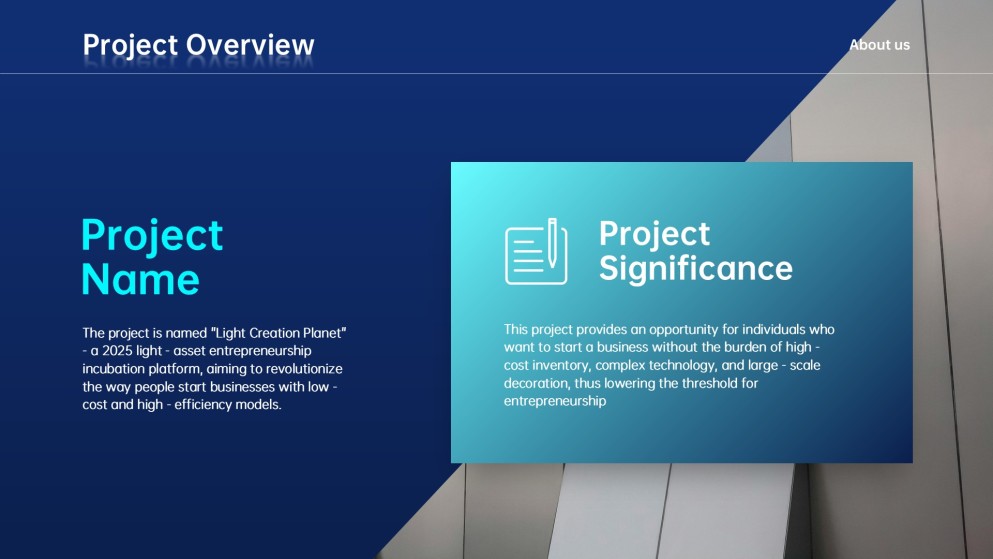 Project Overview

About us

Project Name

The project is named "Light Creation Planet" - a 2025 light - asset entrepreneurship incubation platform, aiming to revolutionize the way people start businesses with low - cost and high - efficiency models.

Project Significance

This project provides an opportunity for individuals who want to start a business without the burden of high - cost inventory, complex technology, and large - scale decoration, thus lowering the threshold for entrepreneurship